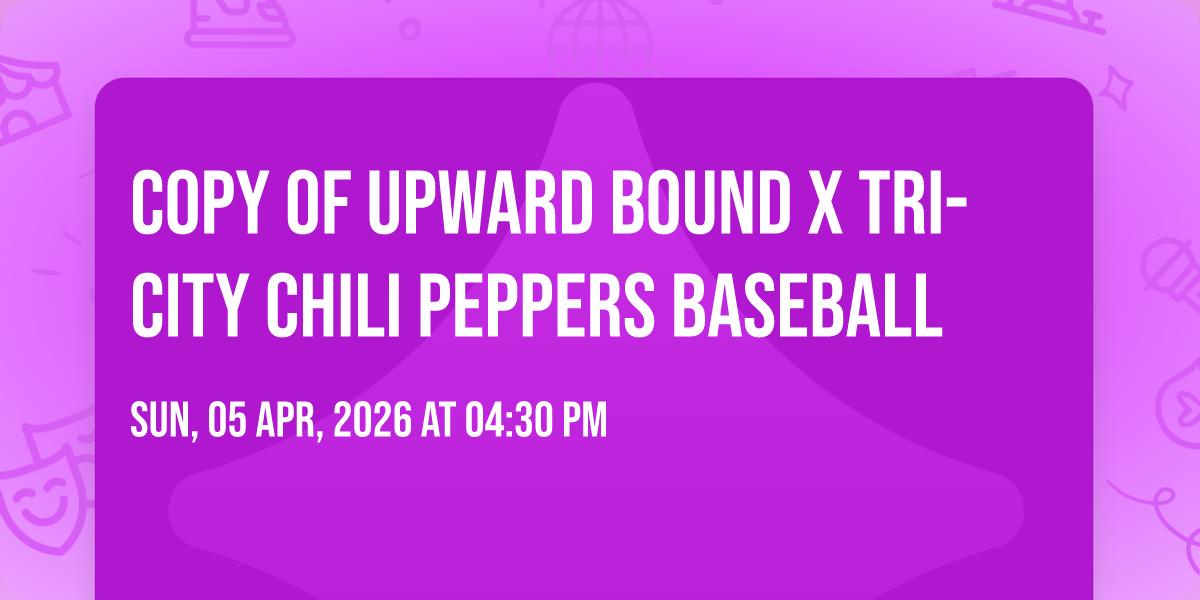 COPY OF UPWARD BOUND X TRI-CITY CHILI PEPPERS BASEBALL

SUN, 05 APR, 2026 AT 04:30 PM